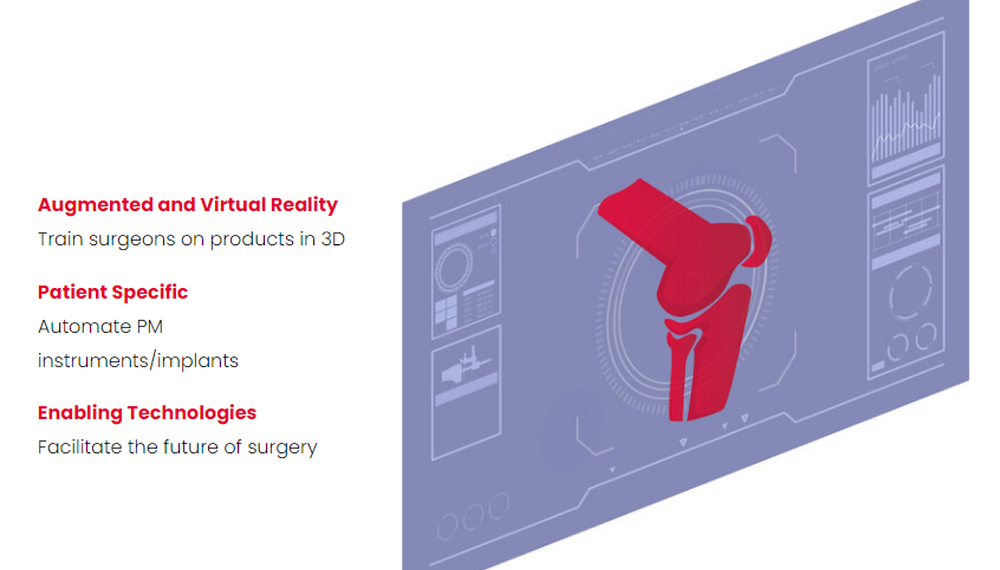 Augmented and Virtual Reality
Train surgeons on products in 3D

Patient Specific
Automate PM instruments/implants

Enabling Technologies
Facilitate the future of surgery